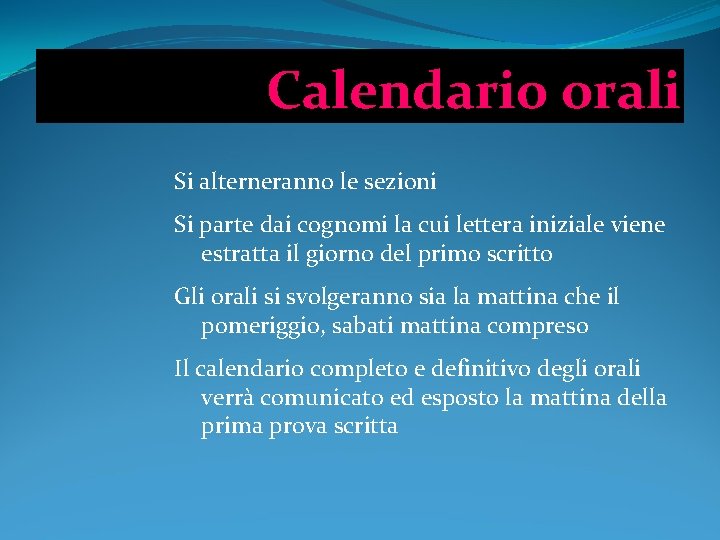 Calendario orali

Si alterneranno le sezioni

Si parte dai cognomi la cui lettera iniziale viene estratta il giorno del primo scritto

Gli orali si svolgeranno sia la mattina che il pomeriggio, sabati mattina compreso

Il calendario completo e definitivo degli orali verrà comunicato ed esposto la mattina della prima prova scritta